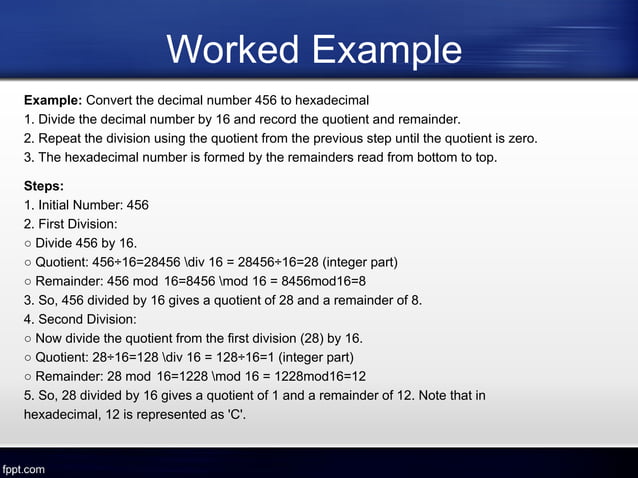 Worked Example

**Example:** Convert the decimal number 456 to hexadecimal
1. Divide the decimal number by 16 and record the quotient and remainder.
2. Repeat the division using the quotient from the previous step until the quotient is zero.
3. The hexadecimal number is formed by the remainders read from bottom to top.

**Steps:**
1. Initial Number: 456
2. First Division:
○ Divide 456 by 16.
○ Quotient: 456÷16=28456 \div 16 = 28456÷16=28 (integer part)
○ Remainder: 456 mod 16=8456 \mod 16 = 8456mod16=8
3. So, 456 divided by 16 gives a quotient of 28 and a remainder of 8.
4. Second Division:
○ Now divide the quotient from the first division (28) by 16.
○ Quotient: 28÷16=128 \div 16 = 128÷16=1 (integer part)
○ Remainder: 28 mod 16=1228 \mod 16 = 1228mod16=12
5. So, 28 divided by 16 gives a quotient of 1 and a remainder of 12. Note that in hexadecimal, 12 is represented as 'C'.

fppt.com